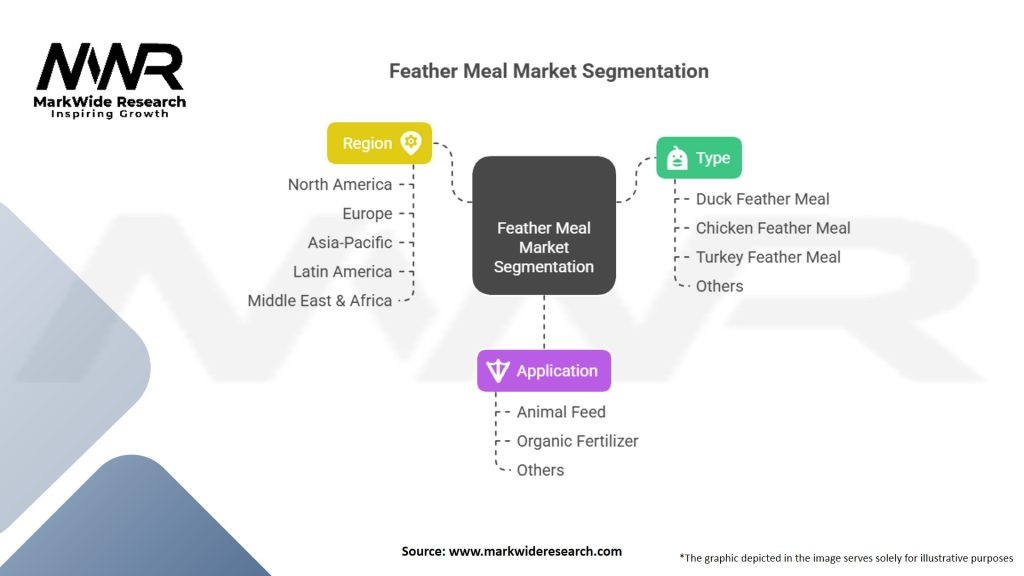 MWR
MarkWide Research
Inspiring Growth

Feather Meal Market Segmentation

Region
North America
Europe
Asia-Pacific
Latin America
Middle East & Africa

Feather Meal Market Segmentation

Type
Duck Feather Meal
Chicken Feather Meal
Turkey Feather Meal
Others

Application
Animal Feed
Organic Fertilizer
Others

Source: www.markwideresearch.com

*The graphic depicted in the image serves solely for illustrative purposes